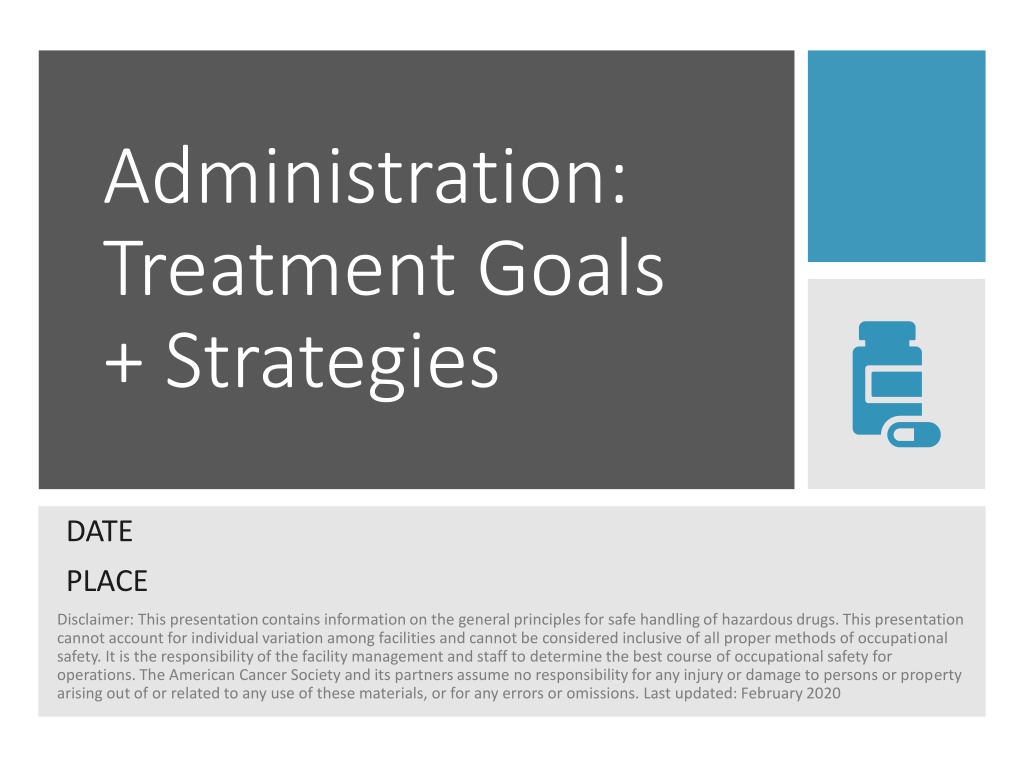 Administration: Treatment Goals + Strategies

DATE

PLACE

Disclaimer: This presentation contains information on the general principles for safe handling of hazardous drugs. This presentation cannot account for individual variation among facilities and cannot be considered inclusive of all proper methods of occupational safety. It is the responsibility of the facility management and staff to determine the best course of occupational safety for operations. The American Cancer Society and its partners assume no responsibility for any injury or damage to persons or property arising out of or related to any use of these materials, or for any errors or omissions. Last updated: February 2020